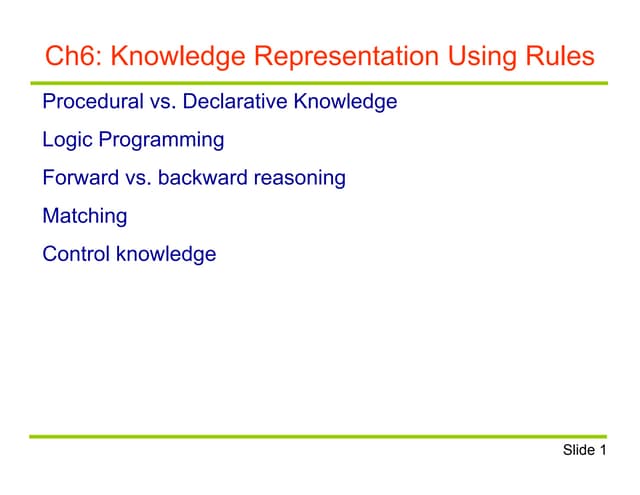 Ch6: Knowledge Representation Using Rules

Procedural vs. Declarative Knowledge

Logic Programming

Forward vs. backward reasoning

Matching

Control knowledge

Slide 1